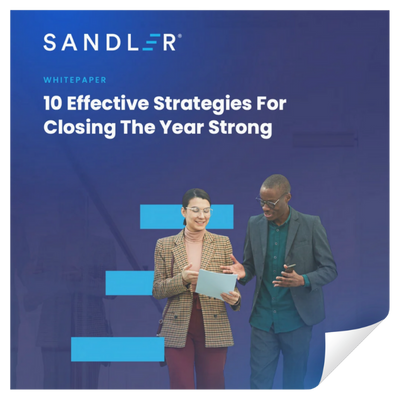 SANDLER®

WHITEPAPER

10 Effective Strategies For Closing The Year Strong